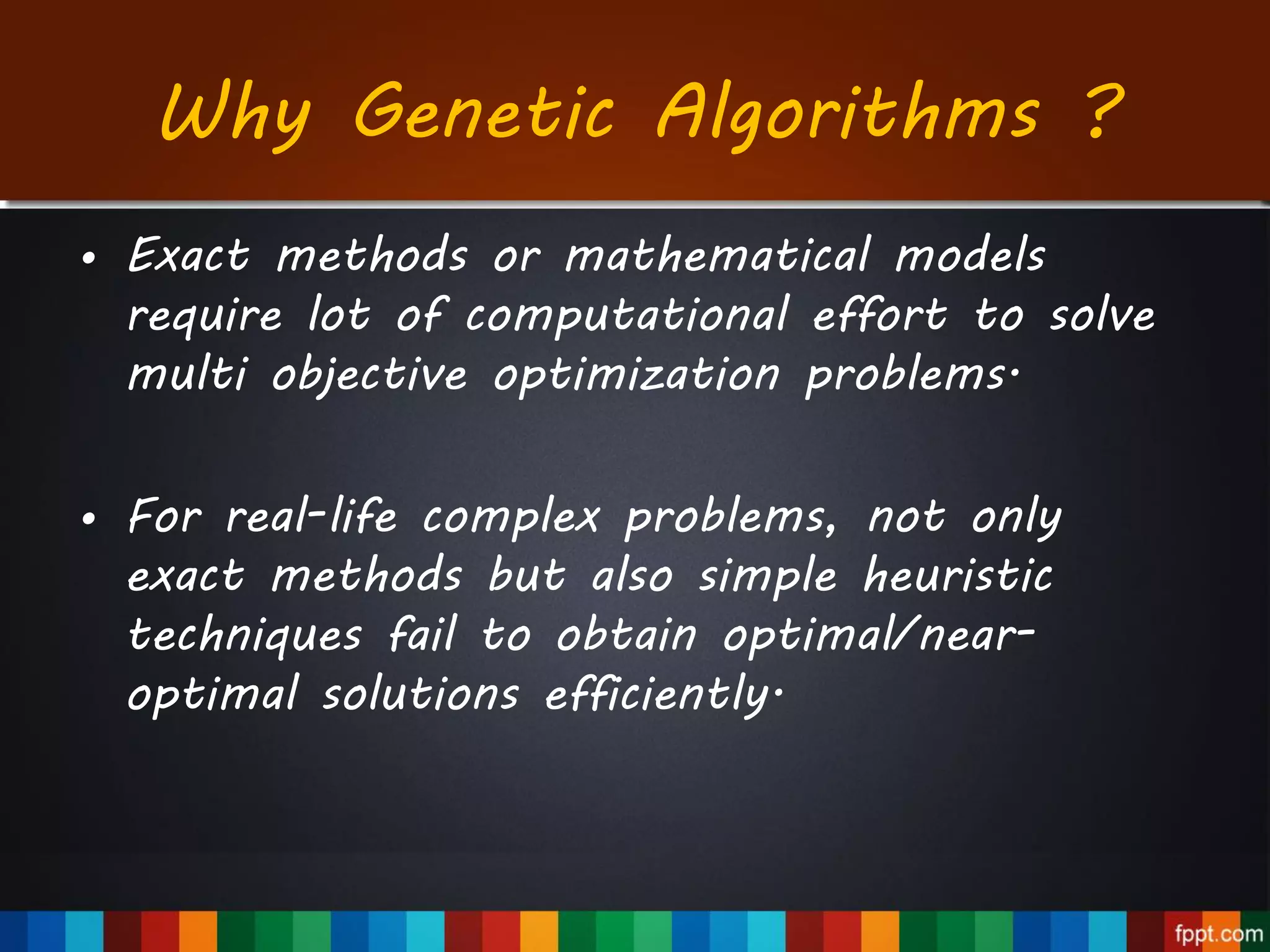 Why Genetic Algorithms ?

• Exact methods or mathematical models require lot of computational effort to solve multi objective optimization problems.

• For real-life complex problems, not only exact methods but also simple heuristic techniques fail to obtain optimal/near-optimal solutions efficiently.

fppt.com